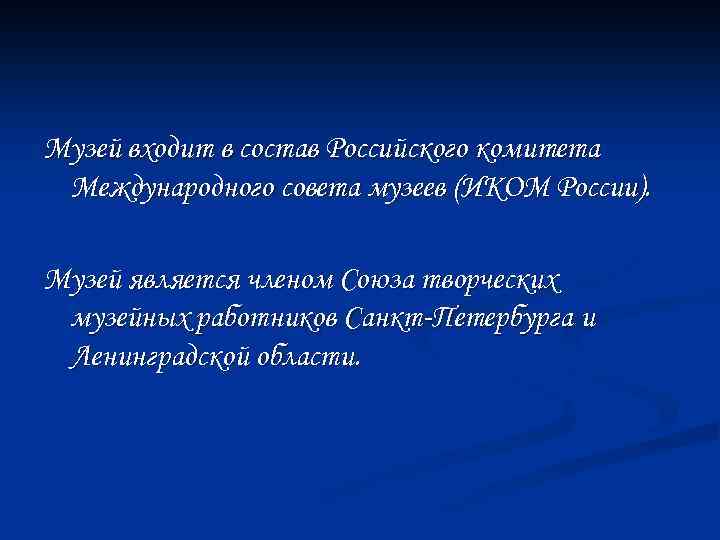 Музей входит в состав Российского комитета Международного совета музеев (ИКОМ России).

Музей является членом Союза творческих музейных работников Санкт-Петербурга и Ленинградской области.